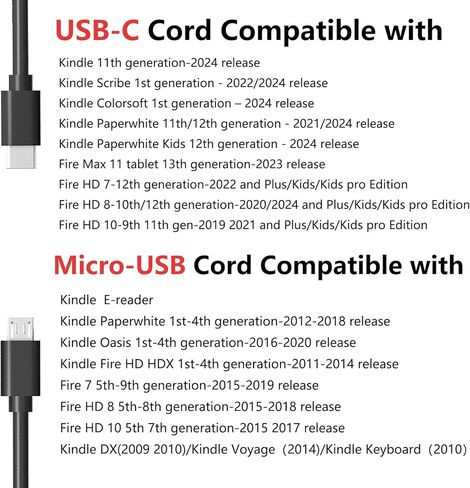 USB-C Cord Compatible with

Kindle 11th generation-2024 release
Kindle Scribe 1st generation - 2022/2024 release
Kindle Colorsoft 1st generation – 2024 release
Kindle Paperwhite 11th/12th generation - 2021/2024 release
Kindle Paperwhite Kids 12th generation - 2024 release
Fire Max 11 tablet 13th generation-2023 release
Fire HD 7-12th generation-2022 and Plus/Kids/Kids pro Edition
Fire HD 8-10th/12th generation-2020/2024 and Plus/Kids/Kids pro Edition
Fire HD 10-9th 11th gen-2019 2021 and Plus/Kids/Kids pro Edition

Micro-USB Cord Compatible with

Kindle E-reader
Kindle Paperwhite 1st-4th generation-2012-2018 release
Kindle Oasis 1st-4th generation-2016-2020 release
Kindle Fire HD HDX 1st-4th generation-2011-2014 release
Fire 7 5th-9th generation-2015-2019 release
Fire HD 8 5th-8th generation-2015-2018 release
Fire HD 10 5th 7th generation-2015 2017 release
Kindle DX(2009 2010)/Kindle Voyage (2014)/Kindle Keyboard (2010)